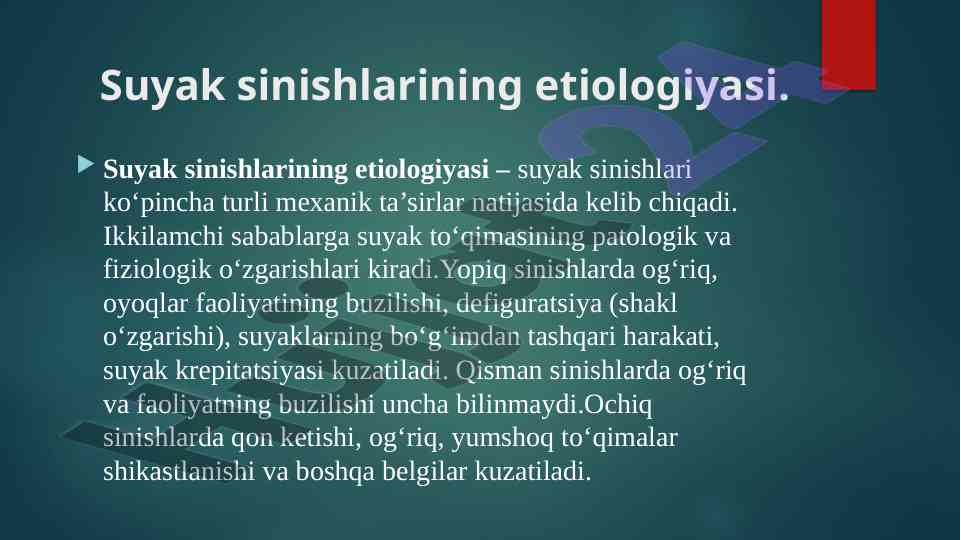 Suyak sinishlarining etiologiyasi.

Suyak sinishlarining etiologiyasi – suyak sinishlari ko‘pincha turli mexanik ta’sirlar natijasida kelib chiqadi. Ikkilamchi sabablarga suyak to‘qimasining patologik va fiziologik o‘zgarishlari kiradi.Yopiq sinishlarda og‘riq, oyoqlar faoliyatining buzilishi, defiguratsiya (shakl o‘zgarishi), suyaklarning bo‘g‘imdan tashqari harakati, suyak krepitatsiyasi kuzatiladi. Qisman sinishlarda og‘riq va faoliyatning buzilishi uncha bilinmaydi.Ochiq sinishlarda qon ketishi, og‘riq, yumshoq to‘qimalar shikastlanishi va boshqa belgilar kuzatiladi.